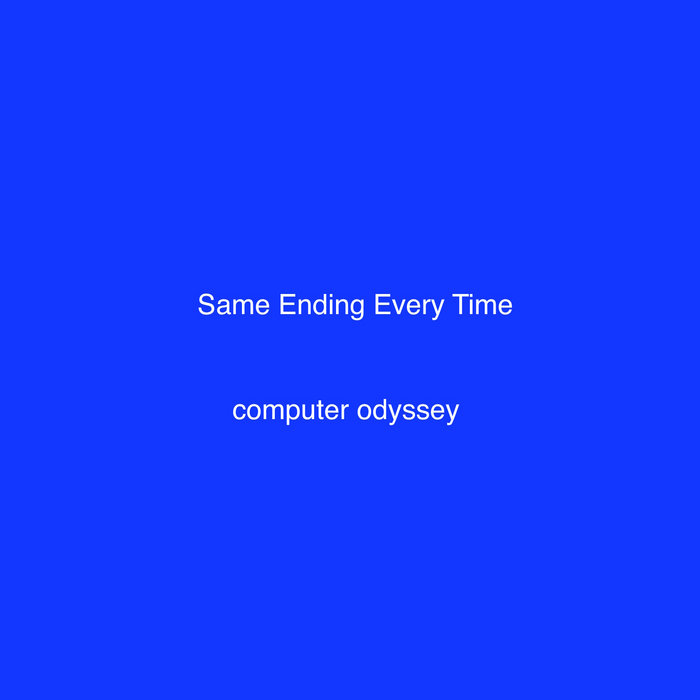 Same Ending Every Time

computer odyssey